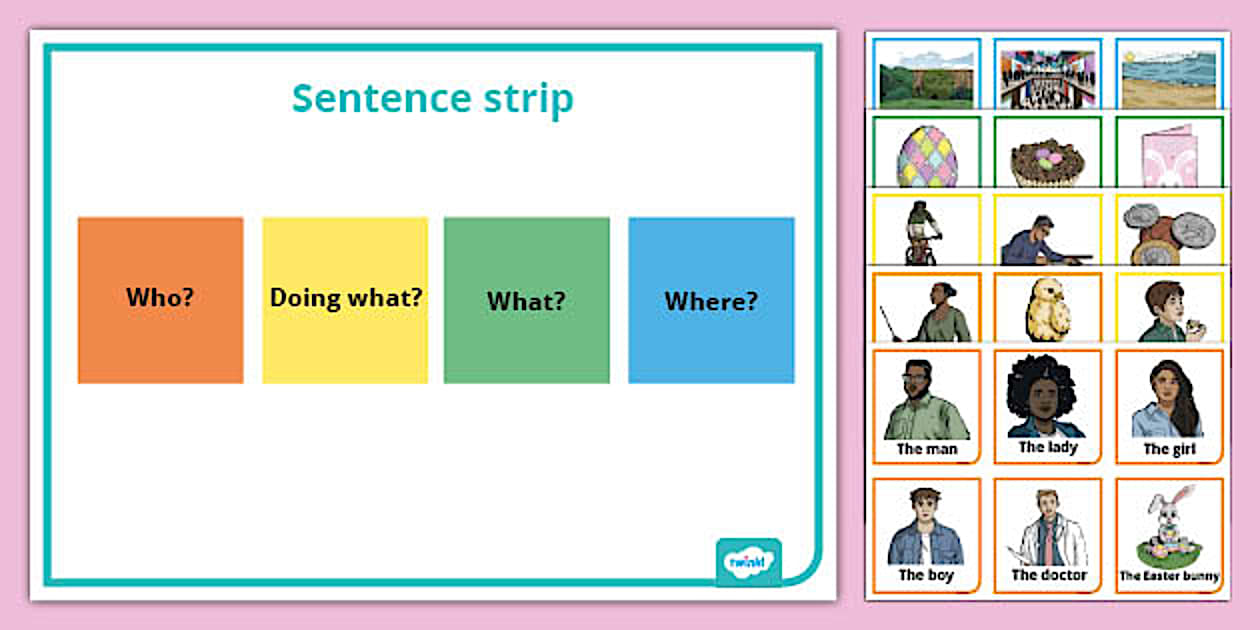 Sentence strip

Who?

Doing what?

What?

Where?

twinkl

The man

The lady

The girl

The boy

The doctor

The Easter bunny